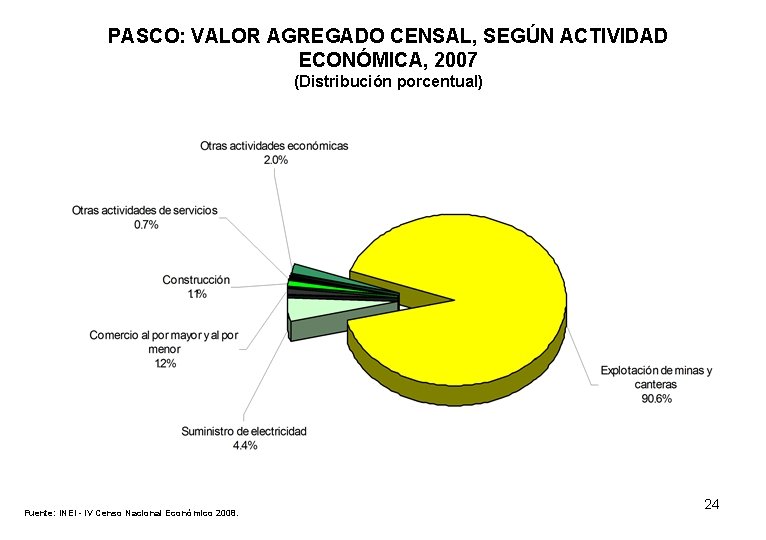 PASCO: VALOR AGREGADO CENSAL, SEGÚN ACTIVIDAD ECONÓMICA, 2007
(Distribución porcentual)

Otras actividades económicas
2.0%

Otras actividades de servicios
0.7%

Construcción
1.1%

Comercio al por mayor y al por menor
1.2%

Suministro de electricidad
4.4%

Explotación de minas y canteras
90.6%

Fuente: INEI - IV Censo Nacional Económico 2008.

24